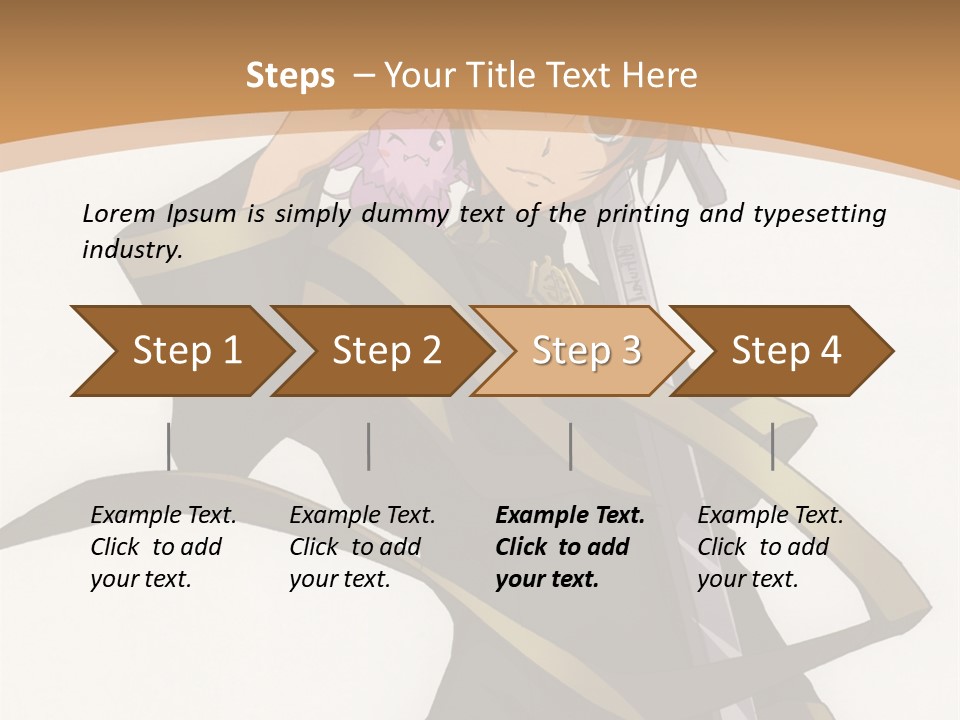 Steps – Your Title Text Here

Lorem Ipsum is simply dummy text of the printing and typesetting industry.

Step 1

Step 2

Step 3

Step 4

Example Text. Click to add your text.

Example Text. Click to add your text.

Example Text. Click to add your text.

Example Text. Click to add your text.